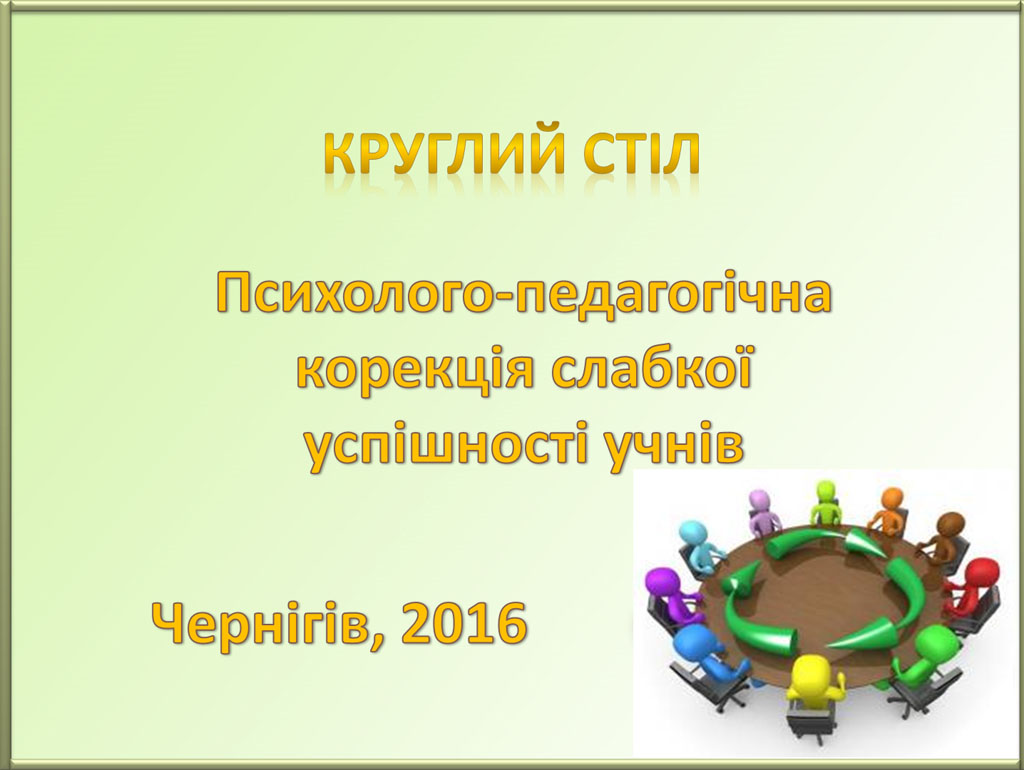 КРУГЛИЙ СТІЛ

Психолого-педагогічна корекція слабкої успішності учнів

Чернігів, 2016